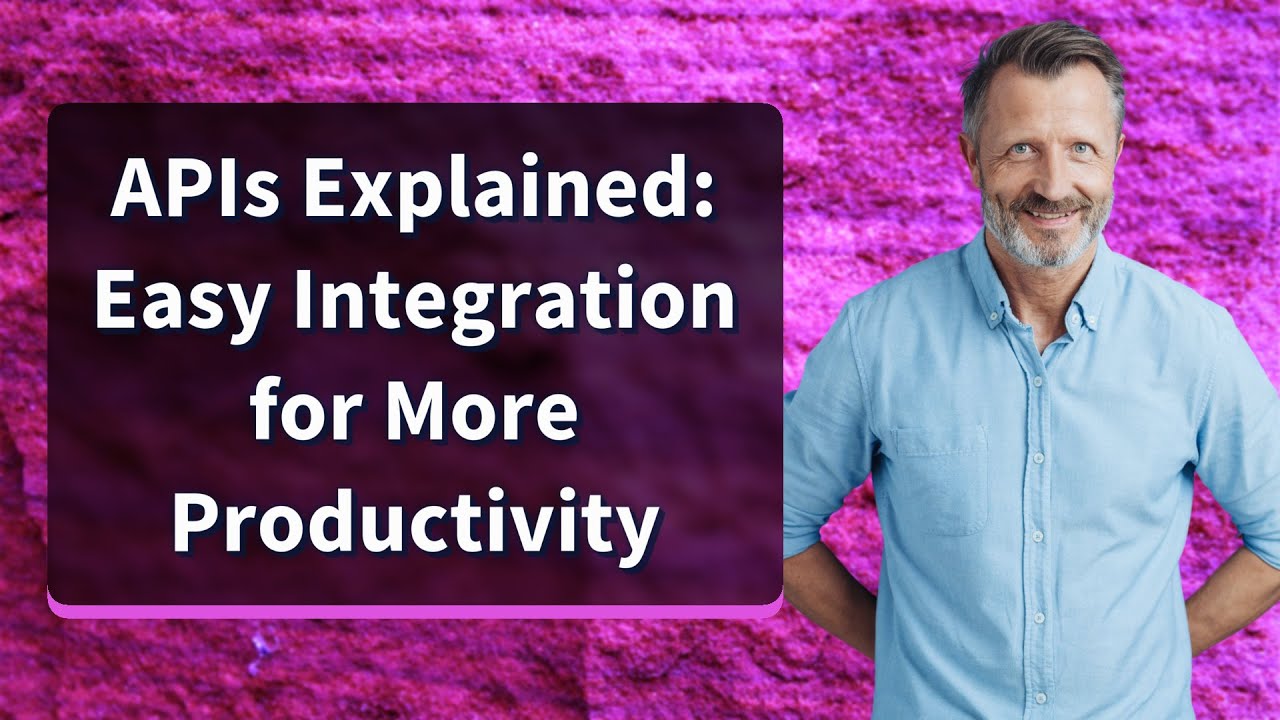 APIs Explained: Easy Integration for More Productivity